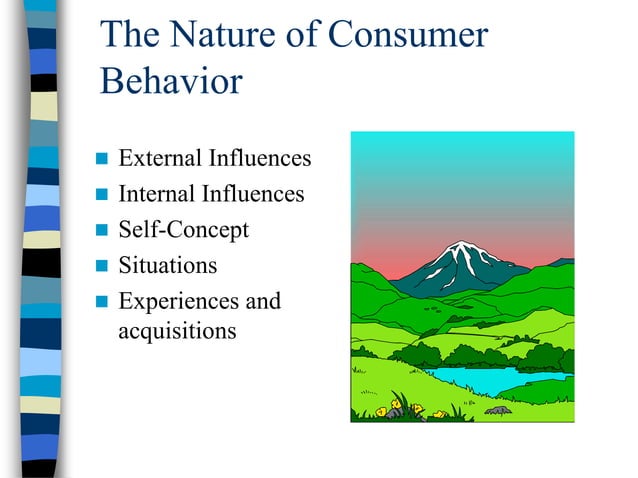 The Nature of Consumer Behavior

- External Influences
- Internal Influences
- Self-Concept
- Situations
- Experiences and acquisitions